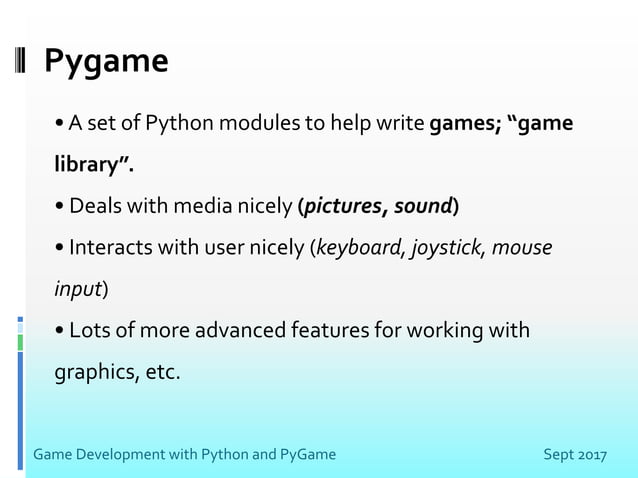 Pygame

• A set of Python modules to help write games; "game library".

• Deals with media nicely (pictures, sound)

• Interacts with user nicely (keyboard, joystick, mouse input)

• Lots of more advanced features for working with graphics, etc.

Game Development with Python and PyGame

Sept 2017